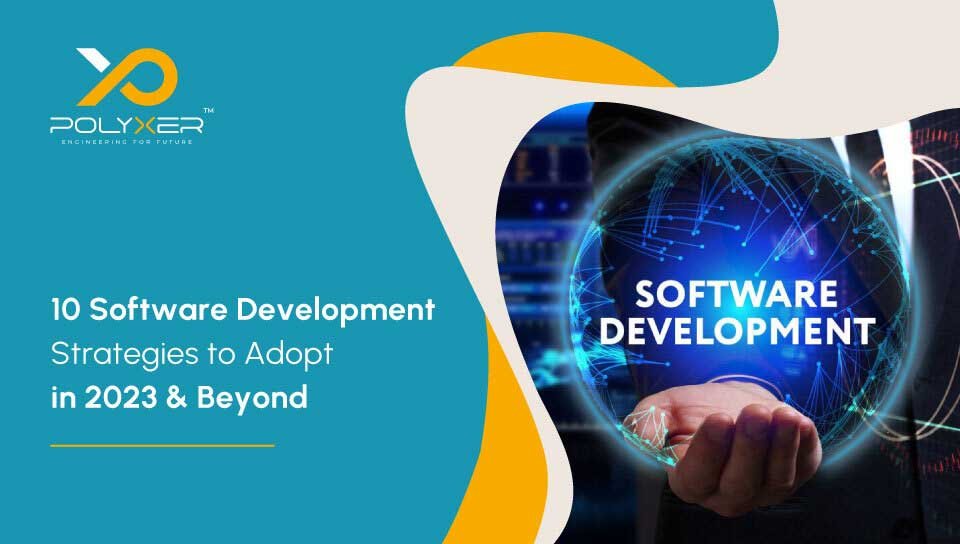 POLYXER™
ENGINEERING FOR FUTURE

10 Software Development Strategies to Adopt in 2023 & Beyond

SOFTWARE DEVELOPMENT